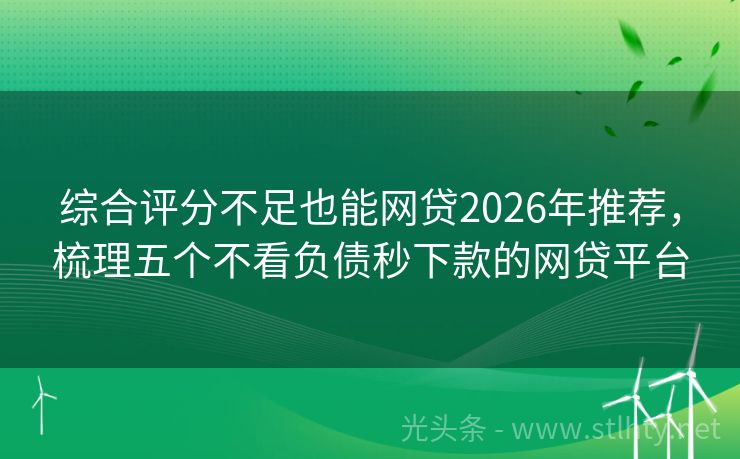 综合评分不足也能网贷2026年推荐，梳理五个不看负债秒下款的网贷平台

光头条 - www.stlhty.net